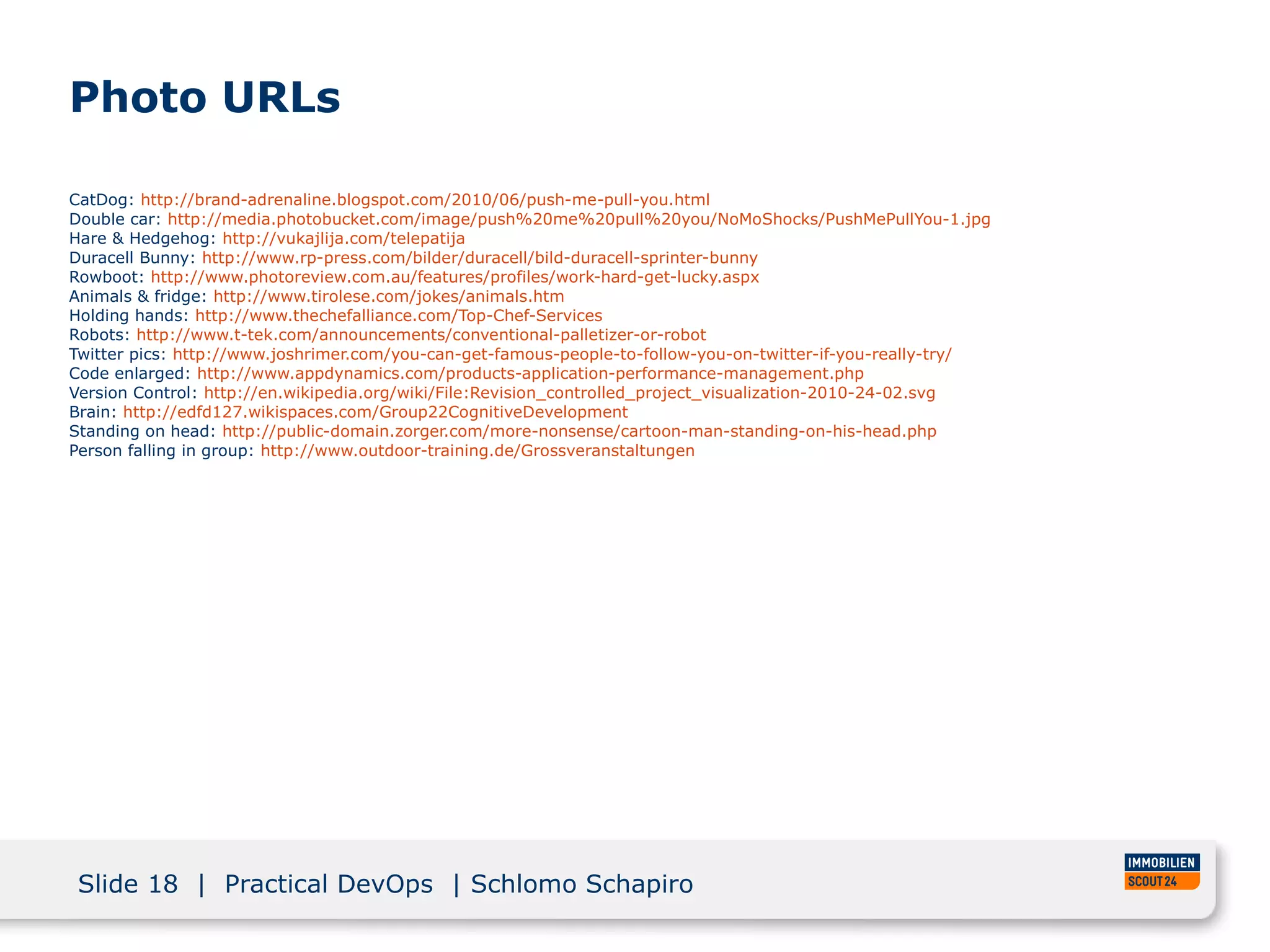 Photo URLs

CatDog: http://brand-adrenaline.blogspot.com/2010/06/push-me-pull-you.html
Double car: http://media.photobucket.com/image/push%20me%20pull%20you/NoMoShocks/PushMePullYou-1.jpg
Hare & Hedgehog: http://vukajlija.com/telepatija
Duracell Bunny: http://www.rp-press.com/bilder/duracell/bild-duracell-sprinter-bunny
Rowboot: http://www.photoreview.com.au/features/profiles/work-hard-get-lucky.aspx
Animals & fridge: http://www.tirolese.com/jokes/animals.htm
Holding hands: http://www.thechefalliance.com/Top-Chef-Services
Robots: http://www.t-tek.com/announcements/conventional-palletizer-or-robot
Twitter pics: http://www.joshrimer.com/you-can-get-famous-people-to-follow-you-on-twitter-if-you-really-try/
Code enlarged: http://www.appdynamics.com/products-application-performance-management.php
Version Control: http://en.wikipedia.org/wiki/File:Revision_controlled_project_visualization-2010-24-02.svg
Brain: http://edfd127.wikispaces.com/Group22CognitiveDevelopment
Standing on head: http://public-domain.zorger.com/more-nonsense/cartoon-man-standing-on-his-head.php
Person falling in group: http://www.outdoor-training.de/Grossveranstaltungen

Slide 18 | Practical DevOps | Schlomo Schapiro

IMMOBILIEN SCOUT 24